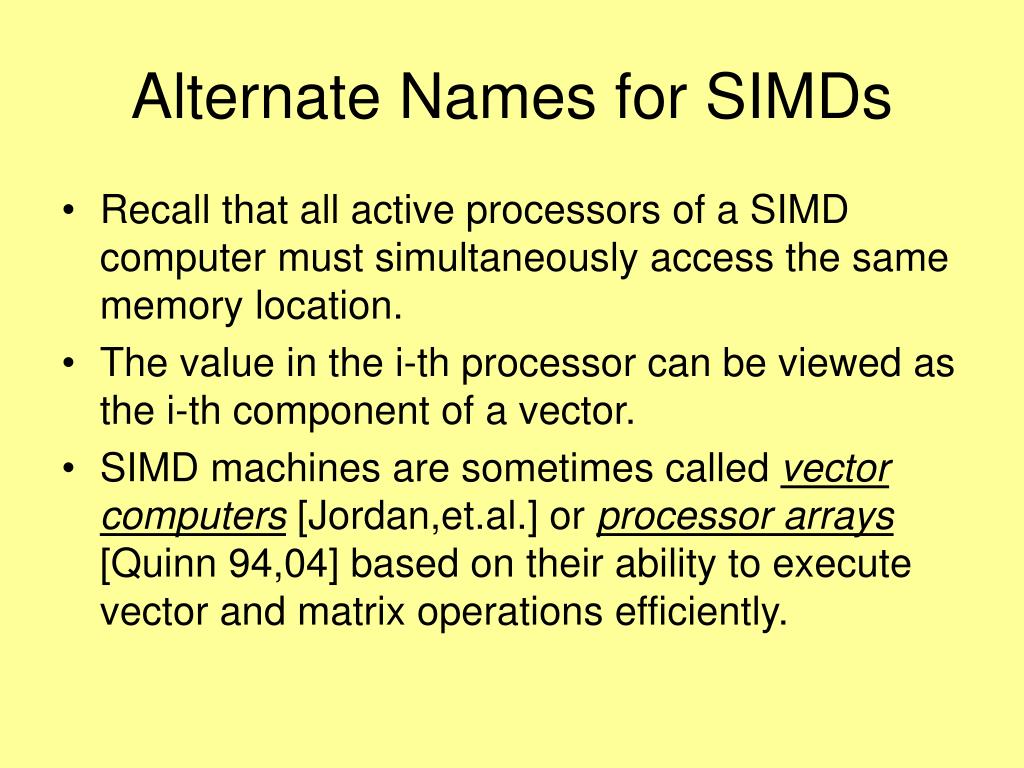 Alternate Names for SIMDs

• Recall that all active processors of a SIMD computer must simultaneously access the same memory location.
• The value in the i-th processor can be viewed as the i-th component of a vector.
• SIMD machines are sometimes called vector computers [Jordan,et.al.] or processor arrays [Quinn 94,04] based on their ability to execute vector and matrix operations efficiently.